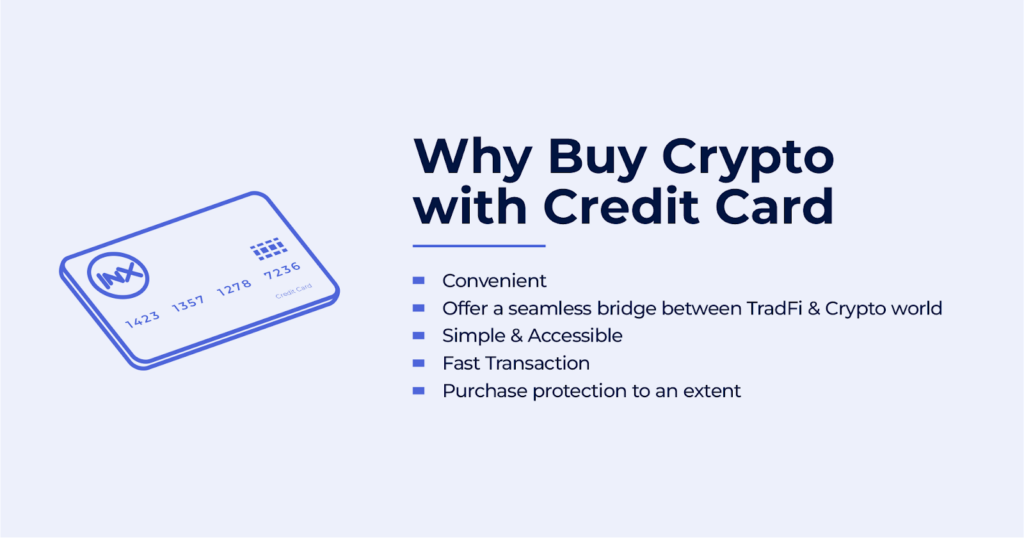 INX

1423 1357 1278 7236

Credit Card

Why Buy Crypto with Credit Card

- Convenient
- Offer a seamless bridge between TradFi & Crypto world
- Simple & Accessible
- Fast Transaction
- Purchase protection to an extent